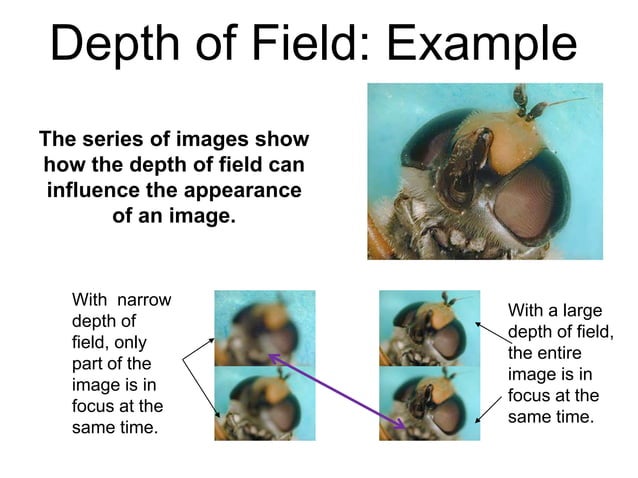 Depth of Field: Example

The series of images show how the depth of field can influence the appearance of an image.

With  narrow depth of field, only part of the image is in focus at the same time.

With a large depth of field, the entire image is in focus at the same time.